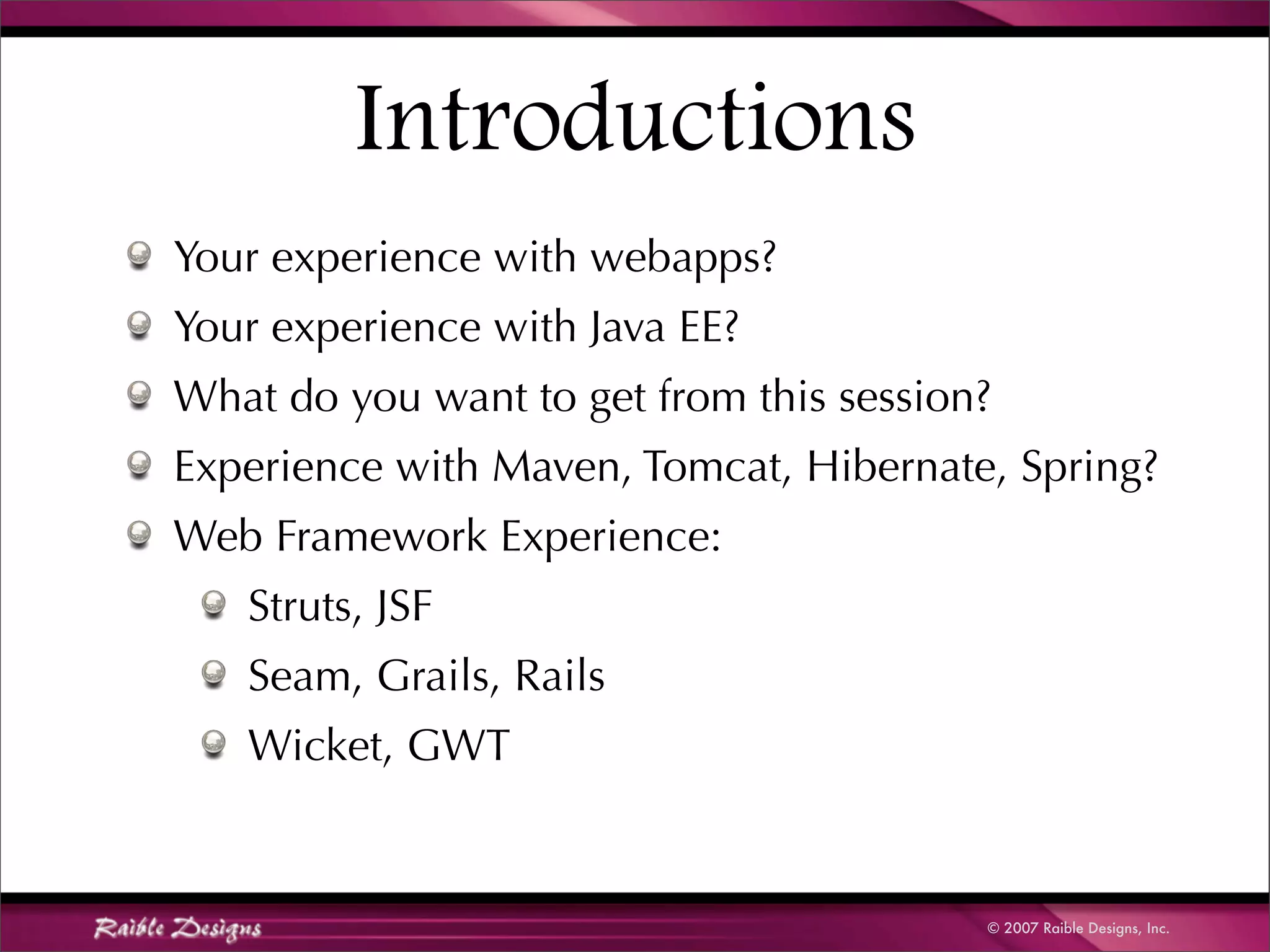 Introductions

Your experience with webapps?

Your experience with Java EE?

What do you want to get from this session?

Experience with Maven, Tomcat, Hibernate, Spring?

Web Framework Experience:

Struts, JSF

Seam, Grails, Rails

Wicket, GWT

Raible Designs

© 2007 Raible Designs, Inc.